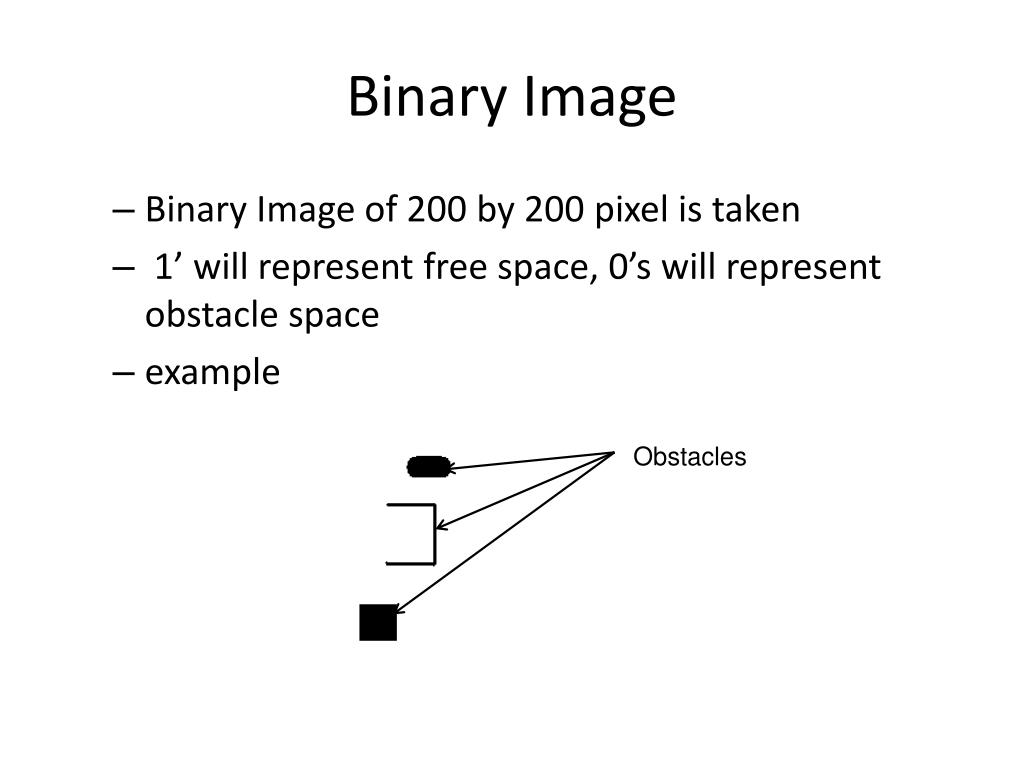 Binary Image

– Binary Image of 200 by 200 pixel is taken

– 1’ will represent free space, 0’s will represent obstacle space

– example

Obstacles